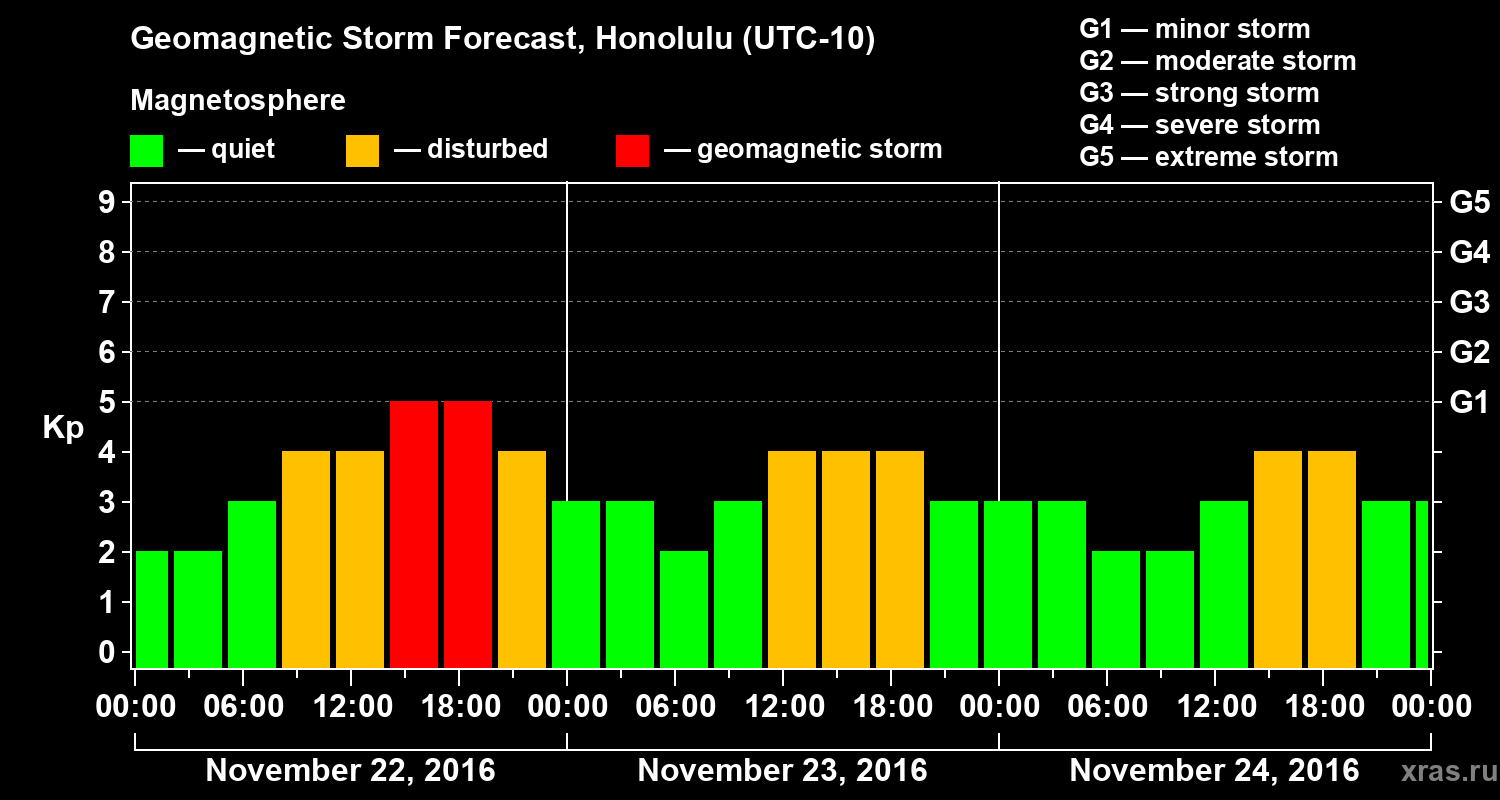 Geomagnetic Storm Forecast, Honolulu (UTC-10)

Magnetosphere

— quiet — disturbed — geomagnetic storm

G1 — minor storm
G2 — moderate storm
G3 — strong storm
G4 — severe storm
G5 — extreme storm

Kp

9
8
7
6
5
4
3
2
1
0

G5
G4
G3
G2
G1

00:00 06:00 12:00 18:00 00:00 06:00 12:00 18:00 00:00 06:00 12:00 18:00 00:00

November 22, 2016
November 23, 2016
November 24, 2016

xras.ru